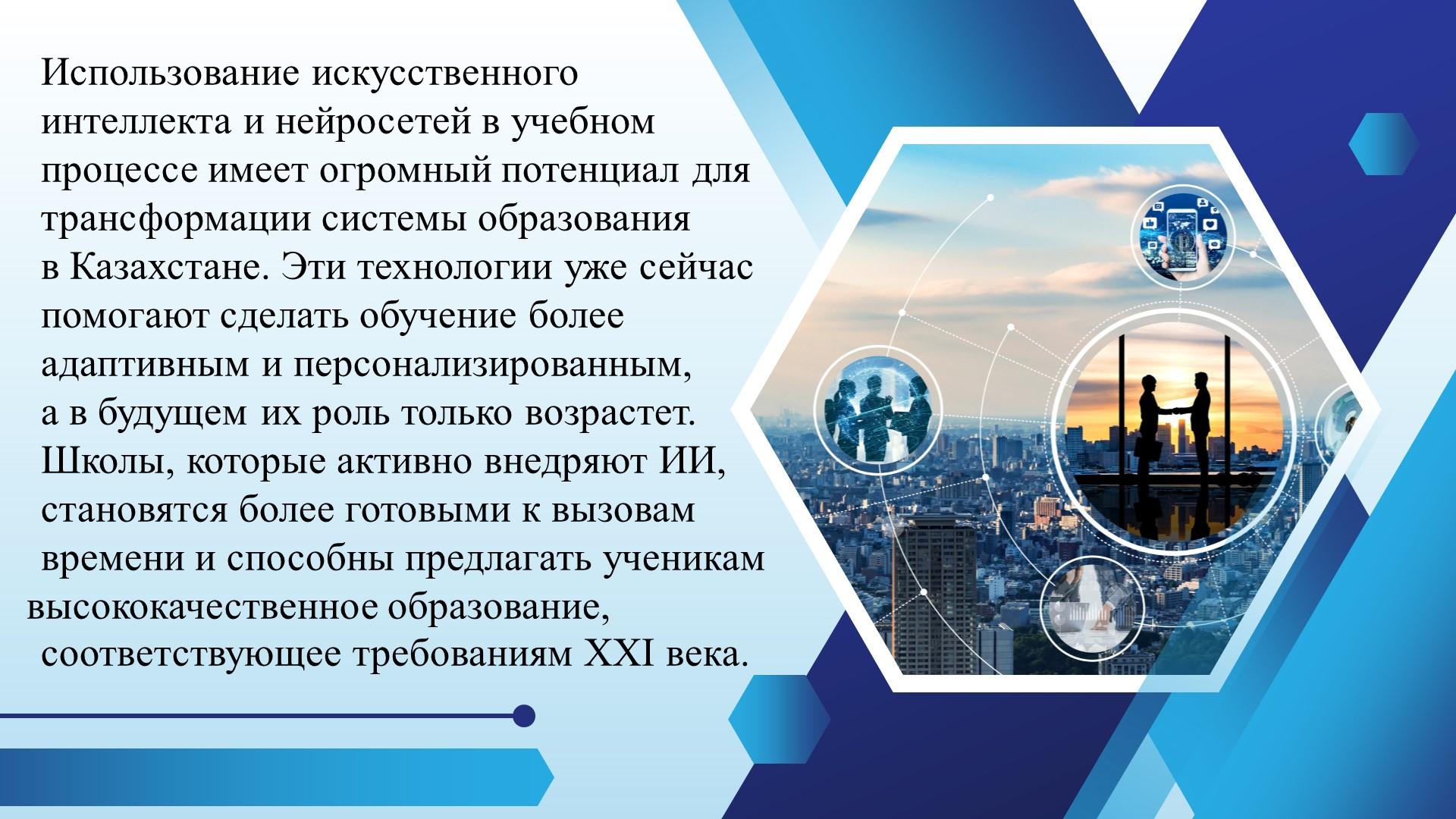 Использование искусственного интеллекта и нейросетей в учебном процессе имеет огромный потенциал для трансформации системы образования в Казахстане. Эти технологии уже сейчас помогают сделать обучение более адаптивным и персонализированным, а в будущем их роль только возрастет. Школы, которые активно внедряют ИИ, становятся более готовыми к вызовам времени и способны предлагать ученикам высококачественное образование, соответствующее требованиям XXI века.